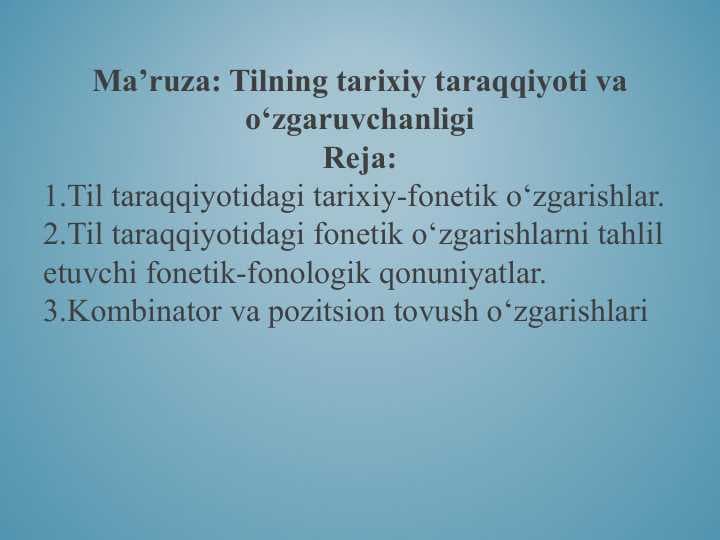 Ma’ruza: Tilning tarixiy taraqqiyoti va o‘zgaruvchanligi
Reja:
1.Til taraqqiyotidagi tarixiy-fonetik o‘zgarishlar.
2.Til taraqqiyotidagi fonetik o‘zgarishlarni tahlil etuvchi fonetik-fonologik qonuniyatlar.
3.Kombinator va pozitsion tovush o‘zgarishlari